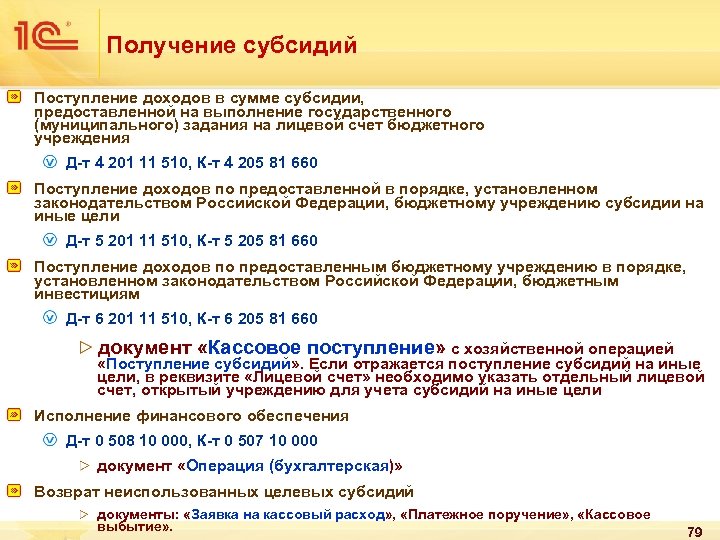 1С

Получение субсидий

Поступление доходов в сумме субсидии, предоставленной на выполнение государственного (муниципального) задания на лицевой счет бюджетного учреждения

Д-т 4 201 11 510, К-т 4 205 81 660

Поступление доходов по предоставленной в порядке, установленном законодательством Российской Федерации, бюджетному учреждению субсидии на иные цели

Д-т 5 201 11 510, К-т 5 205 81 660

Поступление доходов по предоставленным бюджетному учреждению в порядке, установленном законодательством Российской Федерации, бюджетным инвестициям

Д-т 6 201 11 510, К-т 6 205 81 660

документ «Кассовое поступление» с хозяйственной операцией «Поступление субсидий». Если отражается поступление субсидий на иные цели, в реквизите «Лицевой счет» необходимо указать отдельный лицевой счет, открытый учреждению для учета субсидий на иные цели

Исполнение финансового обеспечения

Д-т 0 508 10 000, К-т 0 507 10 000

документ «Операция (бухгалтерская)»

Возврат неиспользованных целевых субсидий

документы: «Заявка на кассовый расход», «Платежное поручение», «Кассовое выбытие».

79